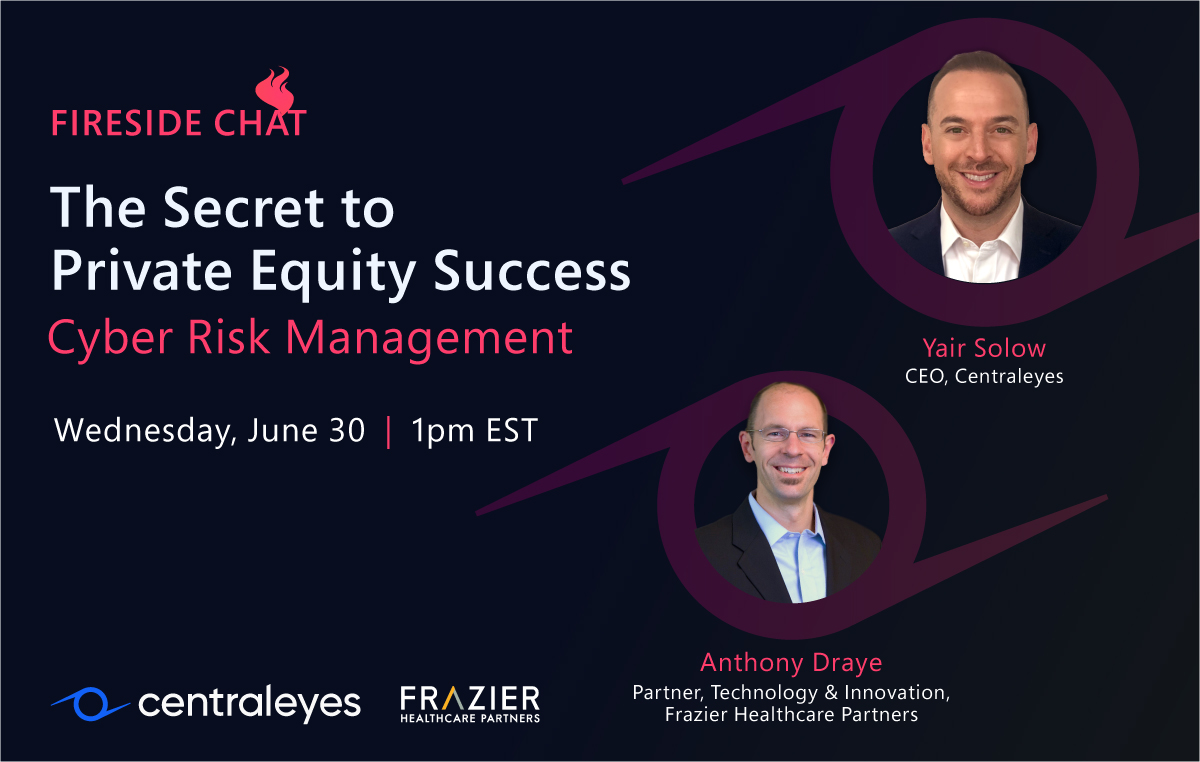 FIRESIDE CHAT

The Secret to Private Equity Success

Cyber Risk Management

Wednesday, June 30 | 1pm EST

Yair Solow
CEO, Centraleyes

Anthony Draye
Partner, Technology & Innovation, Frazier Healthcare Partners

centraleyes

FRAZIER
HEALTHCARE PARTNERS